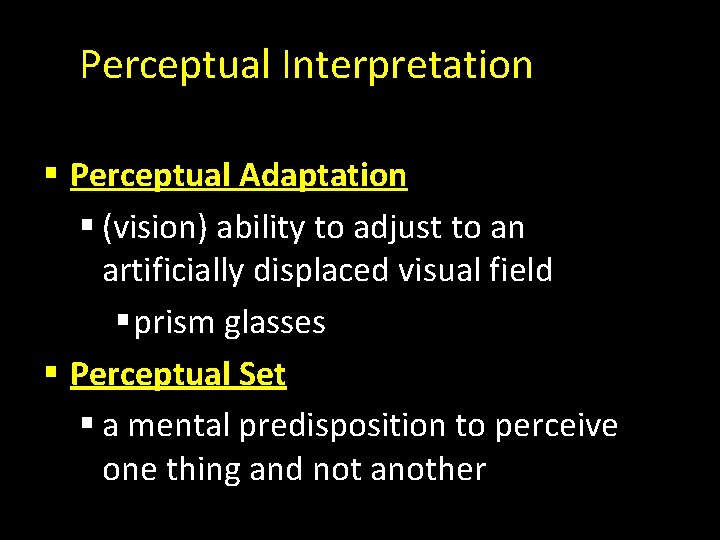 Perceptual Interpretation

▪ Perceptual Adaptation

▪ (vision) ability to adjust to an artificially displaced visual field

▪ prism glasses

▪ Perceptual Set

▪ a mental predisposition to perceive one thing and not another